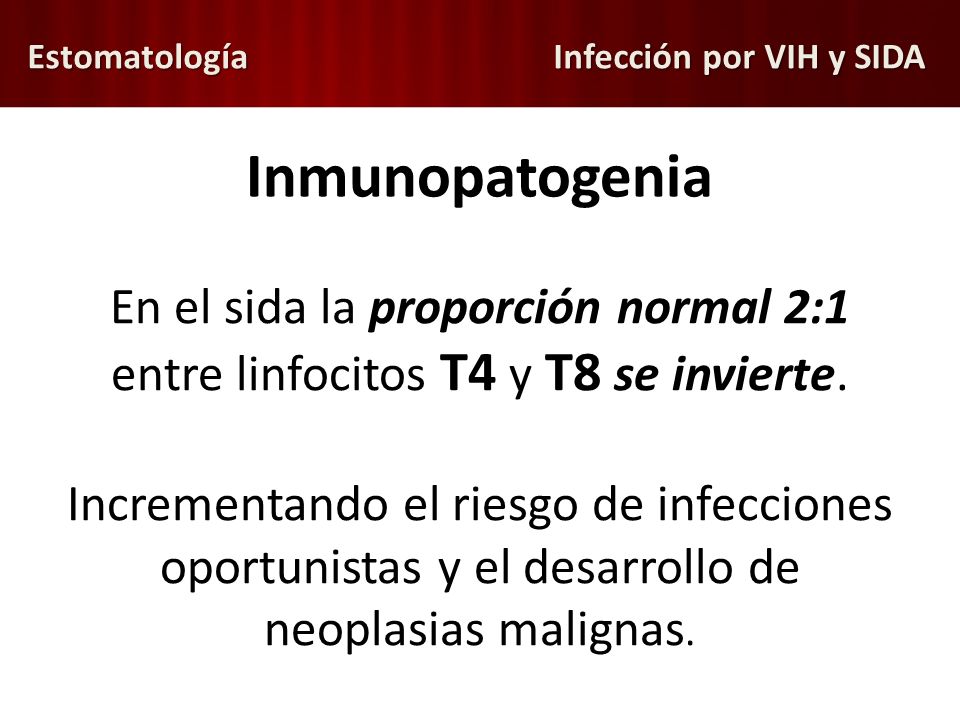 Estomatología

Infección por VIH y SIDA

Inmunopatogenia

En el sida la proporción normal 2:1 entre linfocitos T4 y T8 se invierte.

Incrementando el riesgo de infecciones oportunistas y el desarrollo de neoplasias malignas.